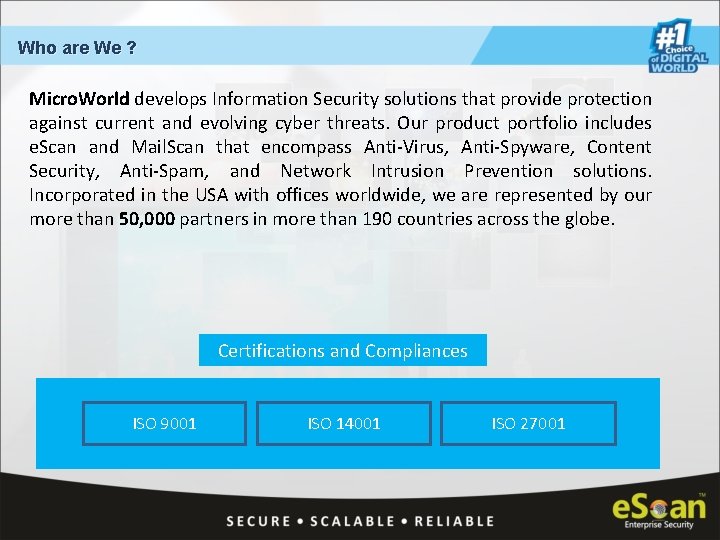 Who are We ?

#1 Choice of DIGITAL WORLD

MicroWorld develops Information Security solutions that provide protection against current and evolving cyber threats. Our product portfolio includes eScan and MailScan that encompass Anti-Virus, Anti-Spyware, Content Security, Anti-Spam, and Network Intrusion Prevention solutions. Incorporated in the USA with offices worldwide, we are represented by our more than 50,000 partners in more than 190 countries across the globe.

Certifications and Compliances

ISO 9001

ISO 14001

ISO 27001

SECURE • SCALABLE • RELIABLE

eScan™ Enterprise Security